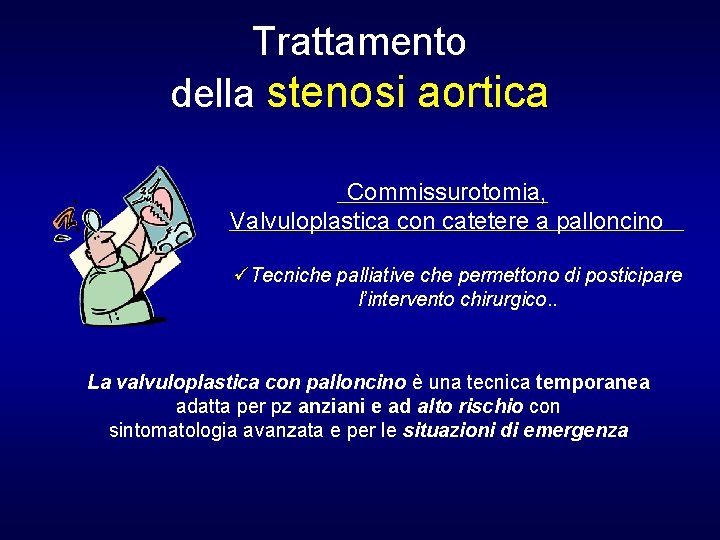 Trattamento
della stenosi aortica

Commissurotomia,
Valvuloplastica con catetere a palloncino

✓Tecniche palliative che permettono di posticipare l'intervento chirurgico..

La valvuloplastica con palloncino è una tecnica temporanea adatta per pz anziani e ad alto rischio con sintomatologia avanzata e per le situazioni di emergenza